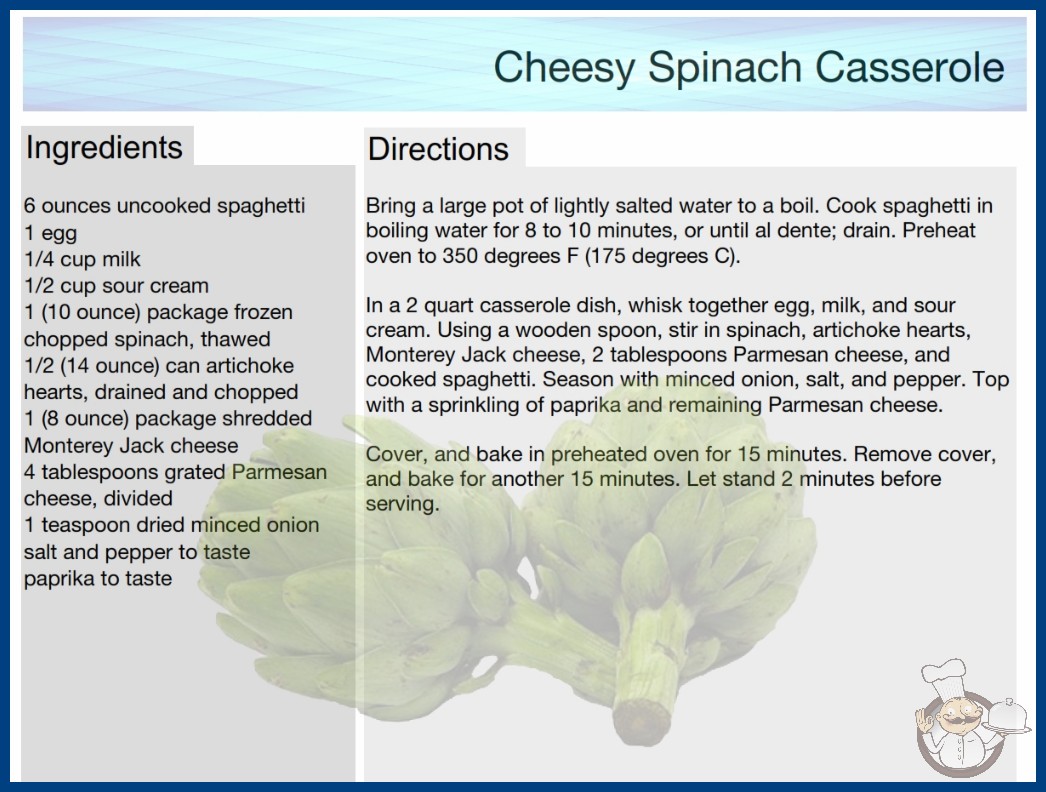 Cheesy Spinach Casserole

Ingredients

6 ounces uncooked spaghetti
1 egg
1/4 cup milk
1/2 cup sour cream
1 (10 ounce) package frozen chopped spinach, thawed
1/2 (14 ounce) can artichoke hearts, drained and chopped
1 (8 ounce) package shredded Monterey Jack cheese
4 tablespoons grated Parmesan cheese, divided
1 teaspoon dried minced onion
salt and pepper to taste
paprika to taste

Directions

Bring a large pot of lightly salted water to a boil. Cook spaghetti in boiling water for 8 to 10 minutes, or until al dente; drain. Preheat oven to 350 degrees F (175 degrees C).

In a 2 quart casserole dish, whisk together egg, milk, and sour cream. Using a wooden spoon, stir in spinach, artichoke hearts, Monterey Jack cheese, 2 tablespoons Parmesan cheese, and cooked spaghetti. Season with minced onion, salt, and pepper. Top with a sprinkling of paprika and remaining Parmesan cheese.

Cover, and bake in preheated oven for 15 minutes. Remove cover, and bake for another 15 minutes. Let stand 2 minutes before serving.